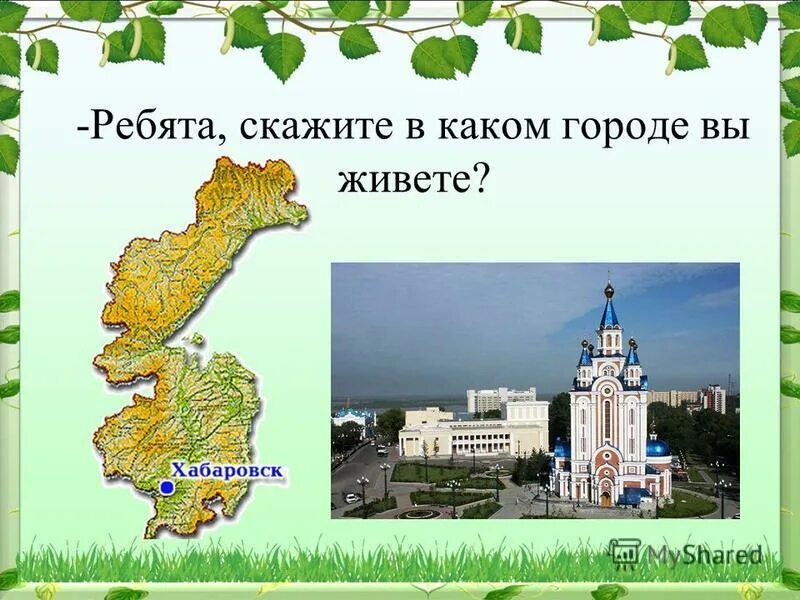 -Ребята, скажите в каком городе вы живете?

Хабаровск

MyShared